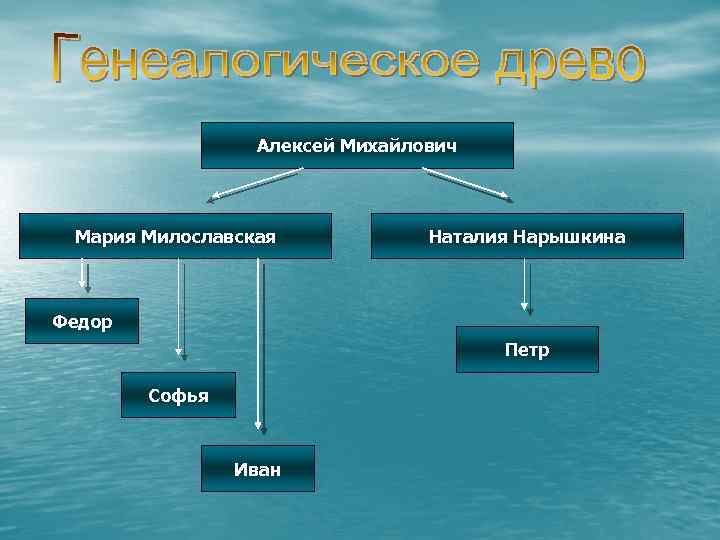 Генеалогическое древо

Алексей Михайлович

Мария Милославская

Наталия Нарышкина

Федор

Софья

Иван

Петр